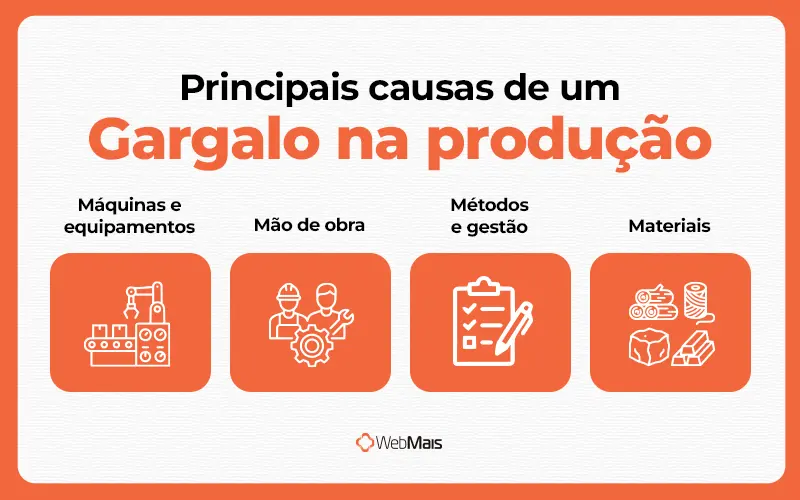 Principais causas de um

Gargalo na produção

Máquinas e equipamentos

Mão de obra

Métodos e gestão

Materiais

WebMais